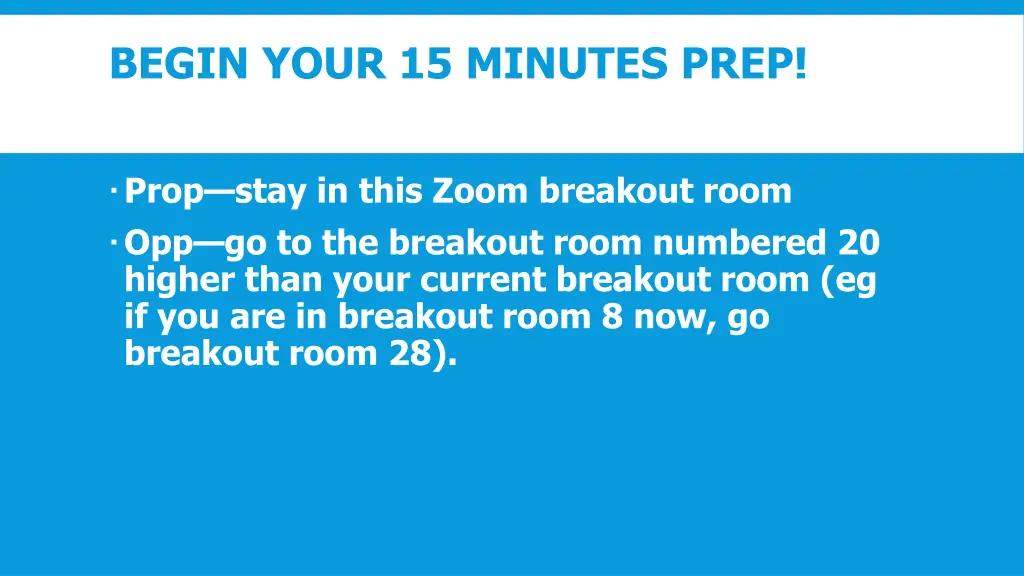 BEGIN YOUR 15 MINUTES PREP!

· Prop—stay in this Zoom breakout room

· Opp—go to the breakout room numbered 20 higher than your current breakout room (eg if you are in breakout room 8 now, go breakout room 28).